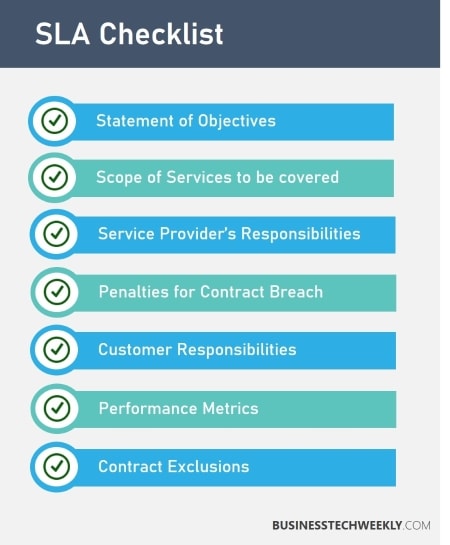 SLA Checklist

Statement of Objectives

Scope of Services to be covered

Service Provider's Responsibilities

Penalties for Contract Breach

Customer Responsibilities

Performance Metrics

Contract Exclusions

BUSINESSTECHWEEKLY.COM